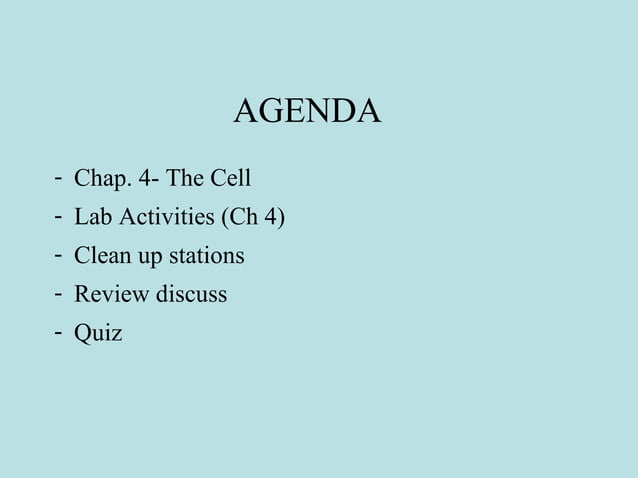 AGENDA

- Chap. 4- The Cell
- Lab Activities (Ch 4)
- Clean up stations
- Review discuss
- Quiz